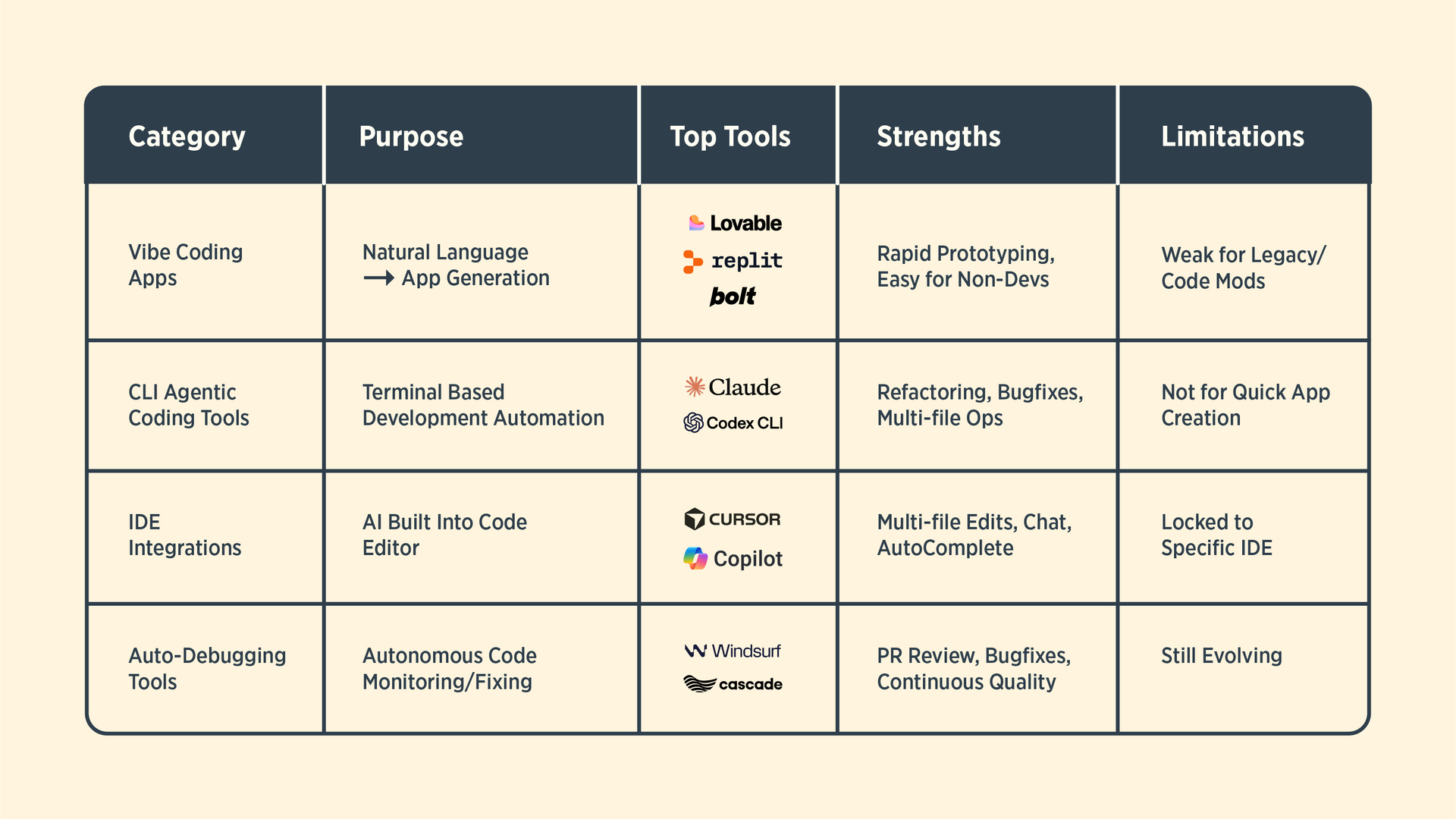 | Category | Purpose | Top Tools | Strengths | Limitations |
|---|---|---|---|---|
| Vibe Coding Apps | Natural Language → App Generation | Lovable replit bolt | Rapid Prototyping, Easy for Non-Devs | Weak for Legacy/ Code Mods |
| CLI Agentic Coding Tools | Terminal Based Development Automation | Claude Codex CLI | Refactoring, Bugfixes, Multi-file Ops | Not for Quick App Creation |
| IDE Integrations | AI Built Into Code Editor | CURSOR Copilot | Multi-file Edits, Chat, AutoComplete | Locked to Specific IDE |
| Auto-Debugging Tools | Autonomous Code Monitoring/Fixing | Windsurf cascade | PR Review, Bugfixes, Continuous Quality | Still Evolving |